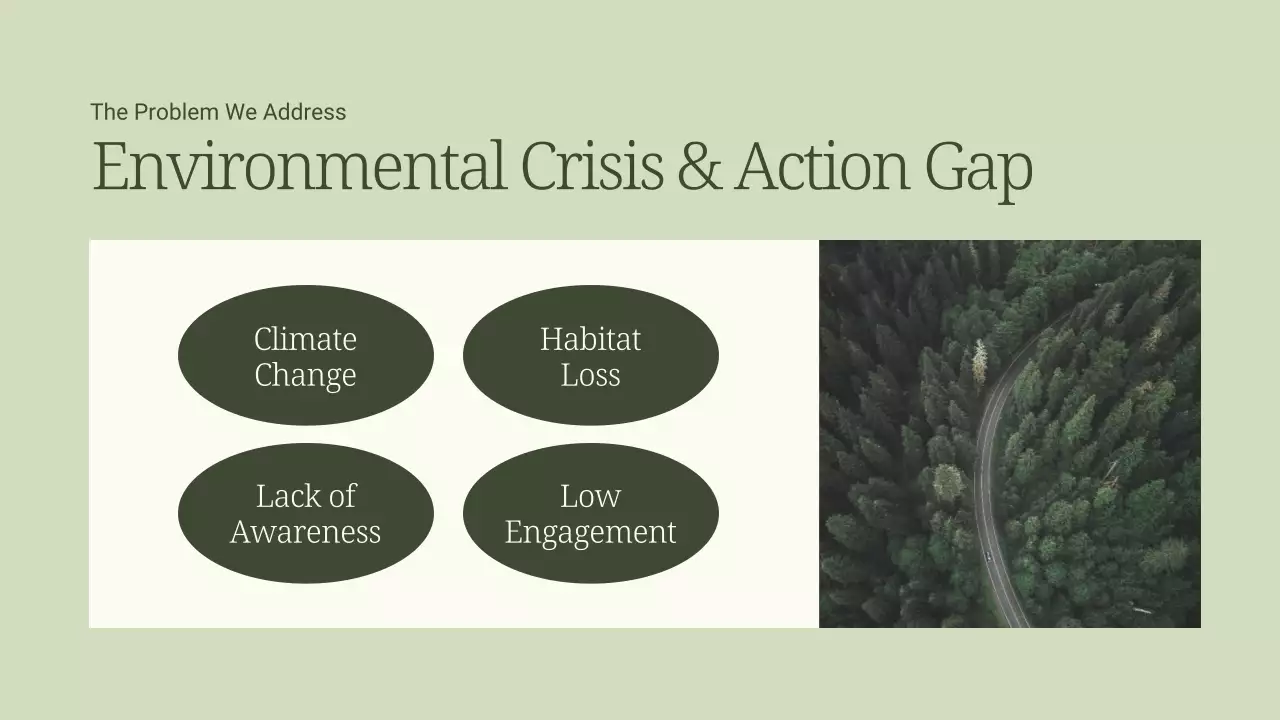 The Problem We Address

Environmental Crisis & Action Gap

Climate Change

Habitat Loss

Lack of Awareness

Low Engagement